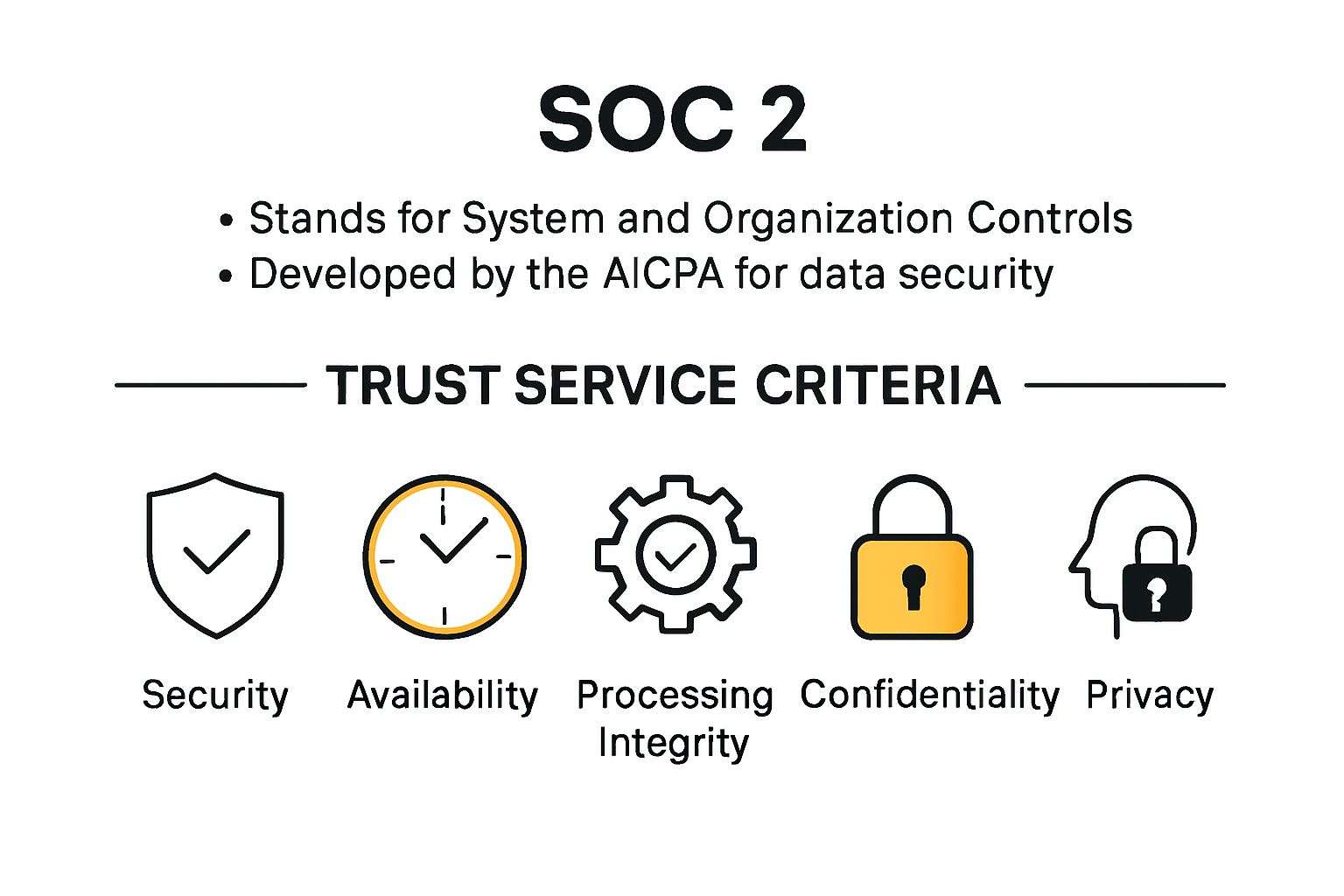 SOC 2

• Stands for System and Organization Controls
• Developed by the AICPA for data security

TRUST SERVICE CRITERIA

Security

Availability

Processing Integrity

Confidentiality

Privacy